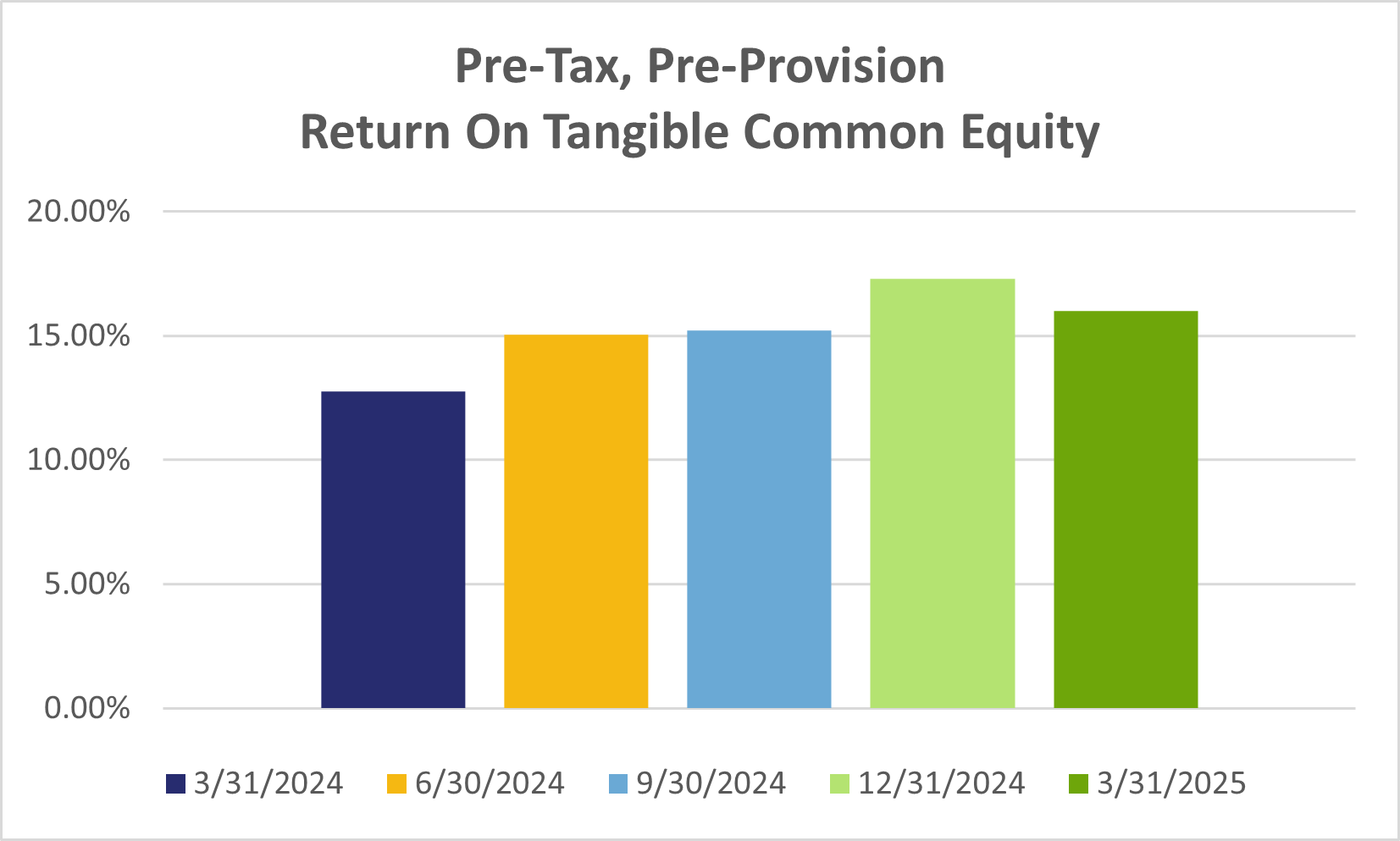 Pre-Tax, Pre-Provision
Return On Tangible Common Equity

20.00%
15.00%
10.00%
5.00%
0.00%

3/31/2024 6/30/2024 9/30/2024 12/31/2024 3/31/2025